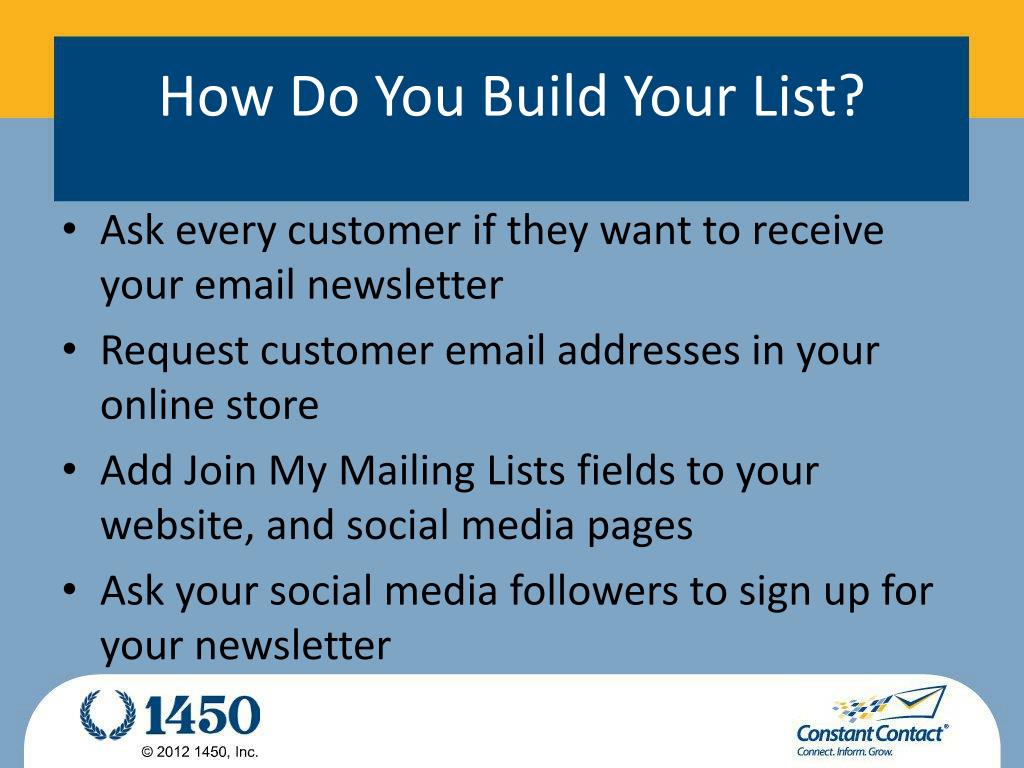 How Do You Build Your List?

• Ask every customer if they want to receive your email newsletter
• Request customer email addresses in your online store
• Add Join My Mailing Lists fields to your website, and social media pages
• Ask your social media followers to sign up for your newsletter

1450
© 2012 1450, Inc.

Constant Contact®
Connect. Inform. Grow.